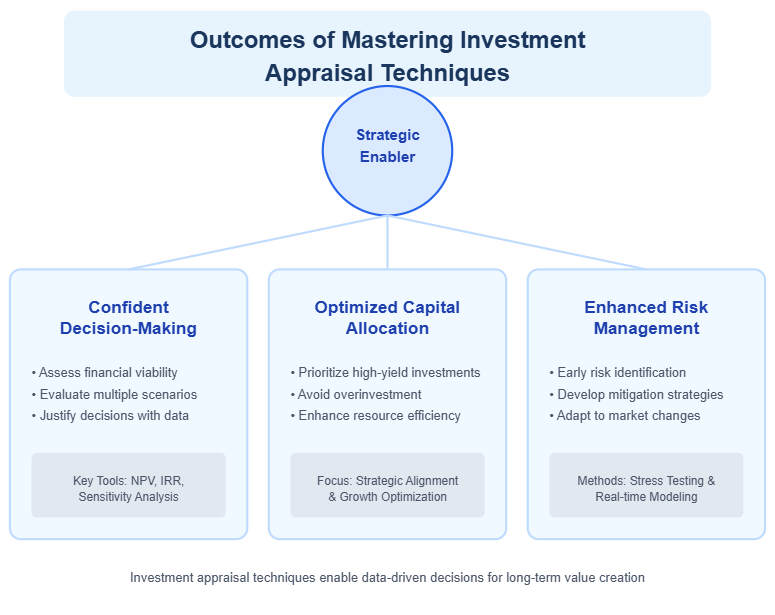 Outcomes of Mastering Investment Appraisal Techniques

Strategic Enabler

Confident Decision-Making

• Assess financial viability
• Evaluate multiple scenarios
• Justify decisions with data

Key Tools: NPV, IRR, Sensitivity Analysis

Optimized Capital Allocation

• Prioritize high-yield investments
• Avoid overinvestment
• Enhance resource efficiency

Focus: Strategic Alignment & Growth Optimization

Enhanced Risk Management

• Early risk identification
• Develop mitigation strategies
• Adapt to market changes

Methods: Stress Testing & Real-time Modeling

Investment appraisal techniques enable data-driven decisions for long-term value creation